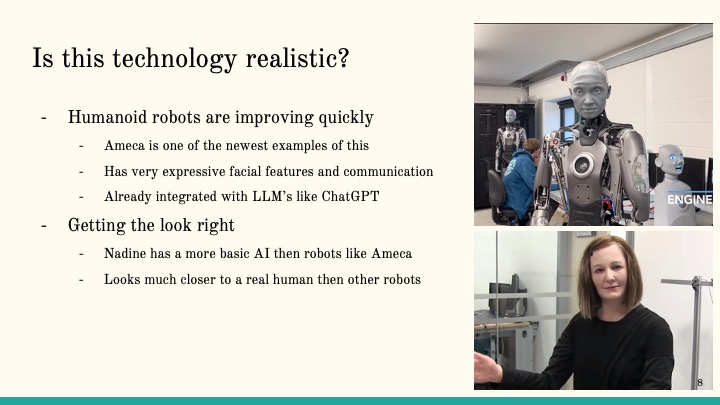 Is this technology realistic?

- Humanoid robots are improving quickly
  - Ameca is one of the newest examples of this
  - Has very expressive facial features and communication
  - Already integrated with LLM's like ChatGPT
- Getting the look right
  - Nadine has a more basic AI then robots like Ameca
  - Looks much closer to a real human then other robots

ENGINE

8